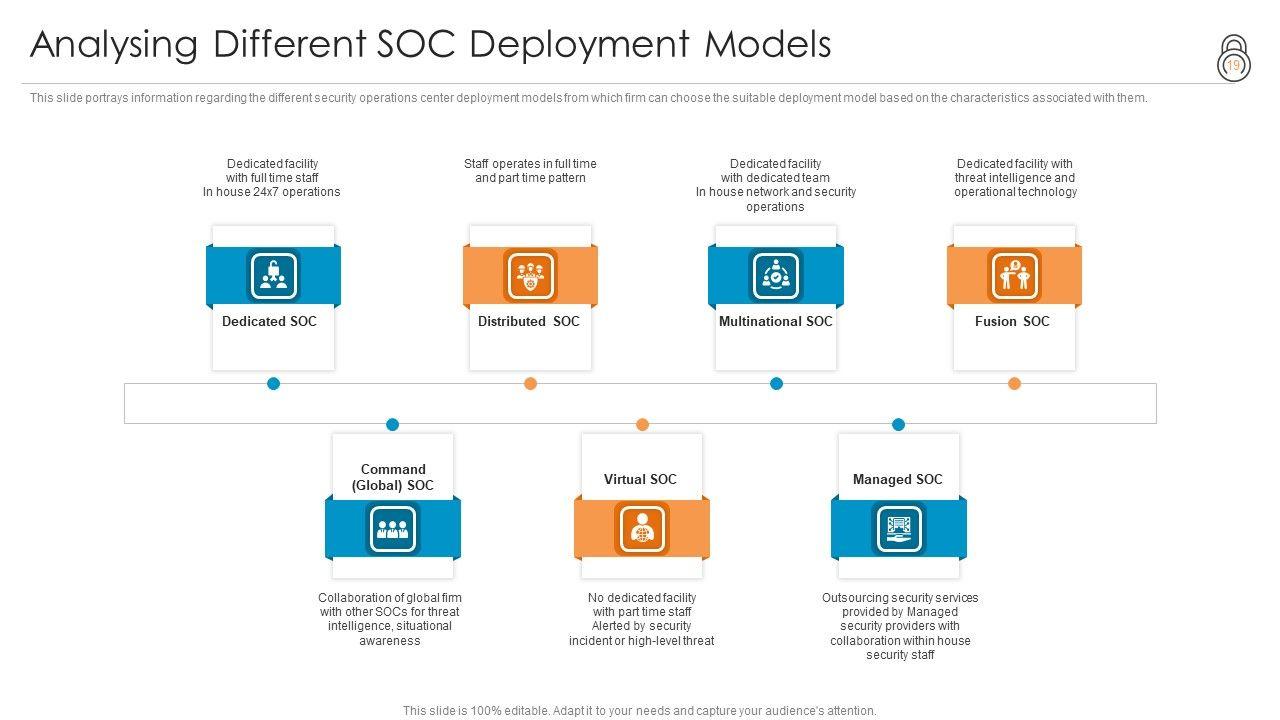 Analysing Different SOC Deployment Models

19

This slide portrays information regarding the different security operations center deployment models from which firm can choose the suitable deployment model based on the characteristics associated with them.

Dedicated facility with full time staff In house 24x7 operations

Dedicated SOC

Staff operates in full time and part time pattern

Distributed SOC

Dedicated facility with dedicated team In house network and security operations

Multinational SOC

Dedicated facility with threat intelligence and operational technology

Fusion SOC

Command (Global) SOC

Collaboration of global firm with other SOCs for threat intelligence, situational awareness

Virtual SOC

No dedicated facility with part time staff Alerted by security incident or high-level threat

Managed SOC

Outsourcing security services provided by Managed security providers with collaboration within house security staff

This slide is 100% editable. Adapt it to your needs and capture your audience's attention.